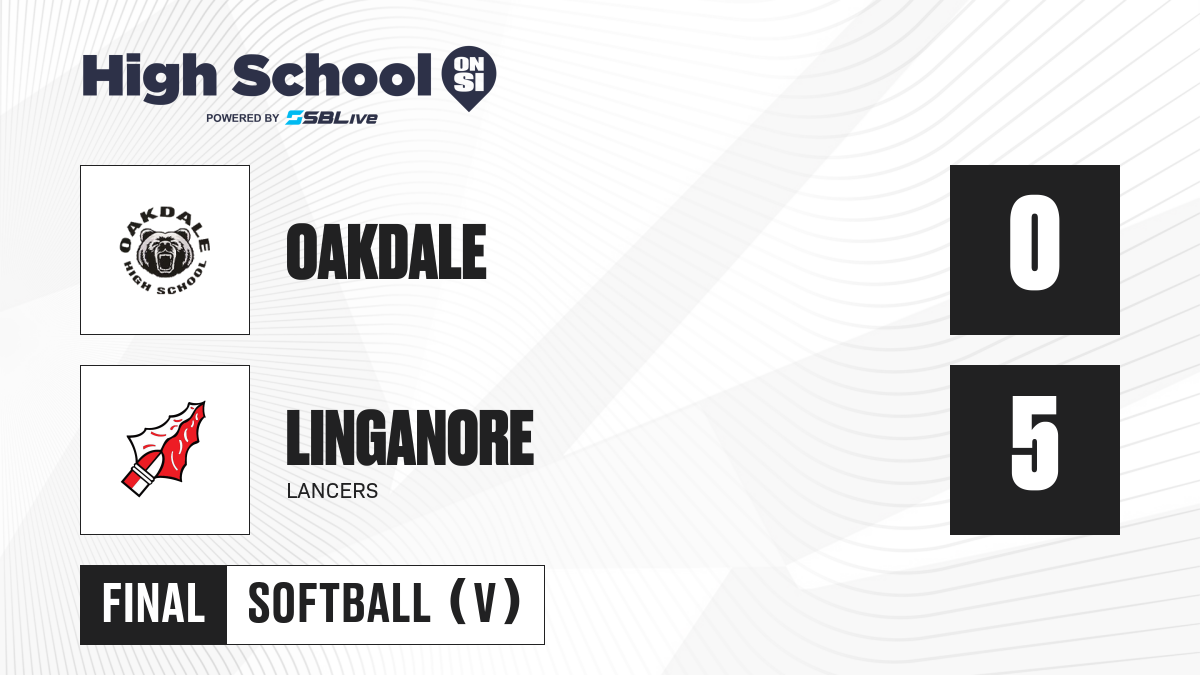 High School ON SI
POWERED BY SBLive

OAKDALE
HIGH SCHOOL

OAKDALE

0

LINGANORE
LANCERS

5

FINAL SOFTBALL (V)